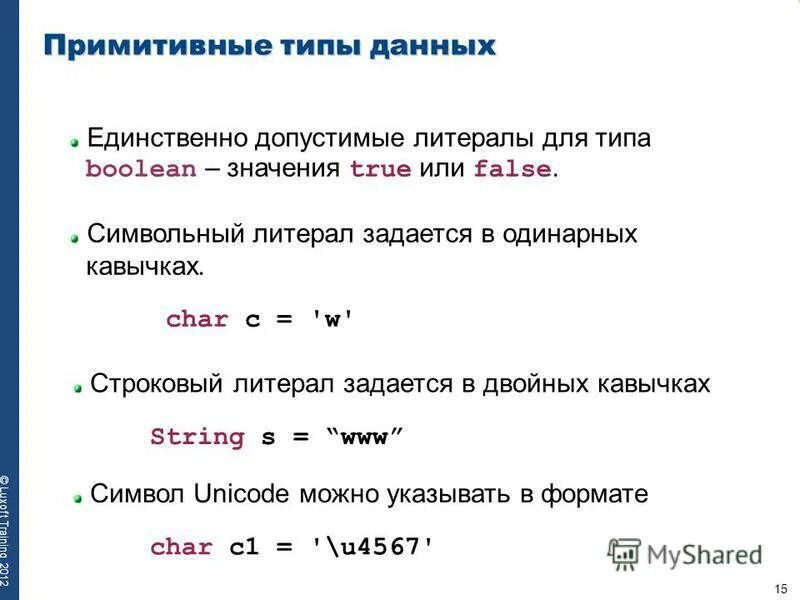 Примитивные типы данных

Единственно допустимые литералы для типа boolean – значения true или false.

Символьный литерал задается в одинарных кавычках.

char c = 'w'

Строковый литерал задается в двойных кавычках

String s = “www”

Символ Unicode можно указывать в формате

char c1 = '\u4567'

© Luxoft Training 2012

MyShared

15